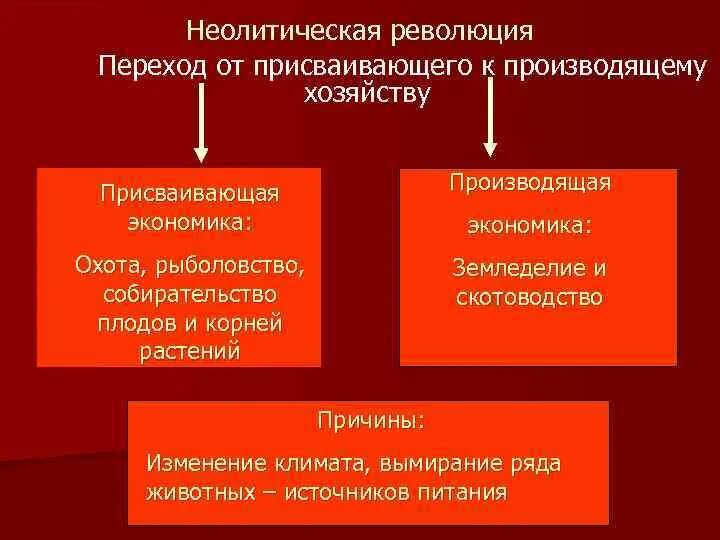 Неолитическая революция

Переход от присваивающего к производящему хозяйству

Присваивающая экономика:

Охота, рыболовство, собирательство плодов и корней растений

Производящая

экономика:

Земледелие и скотоводство

Причины:

Изменение климата, вымирание ряда животных – источников питания